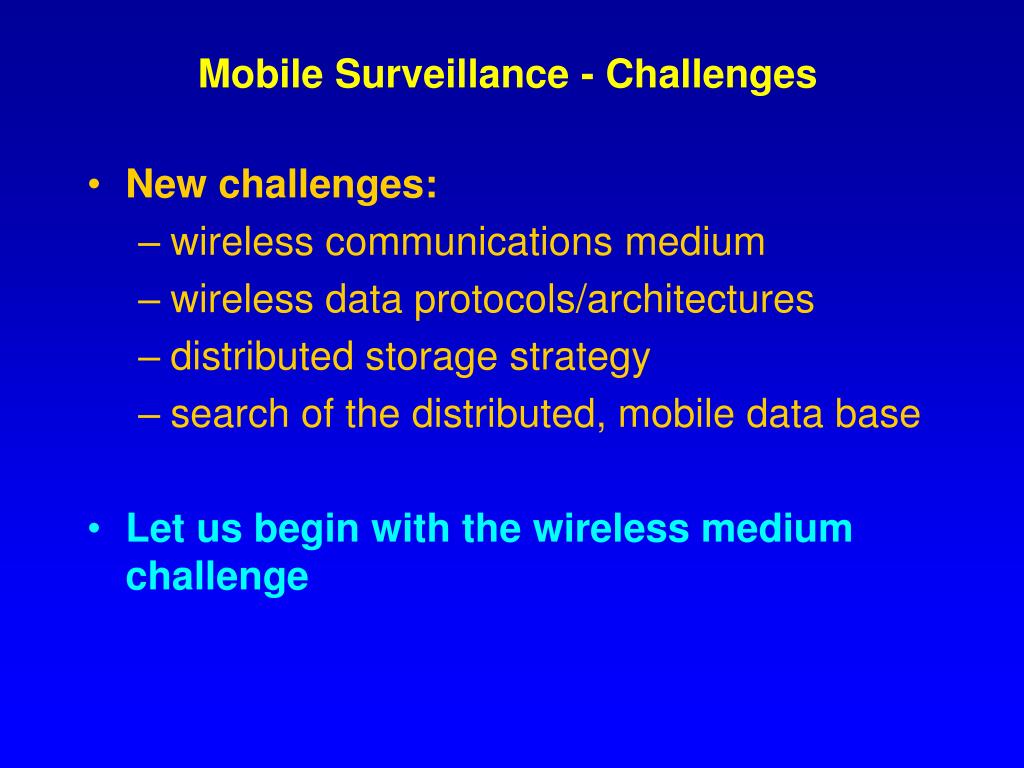 Mobile Surveillance - Challenges

• New challenges:
– wireless communications medium
– wireless data protocols/architectures
– distributed storage strategy
– search of the distributed, mobile data base

• Let us begin with the wireless medium challenge